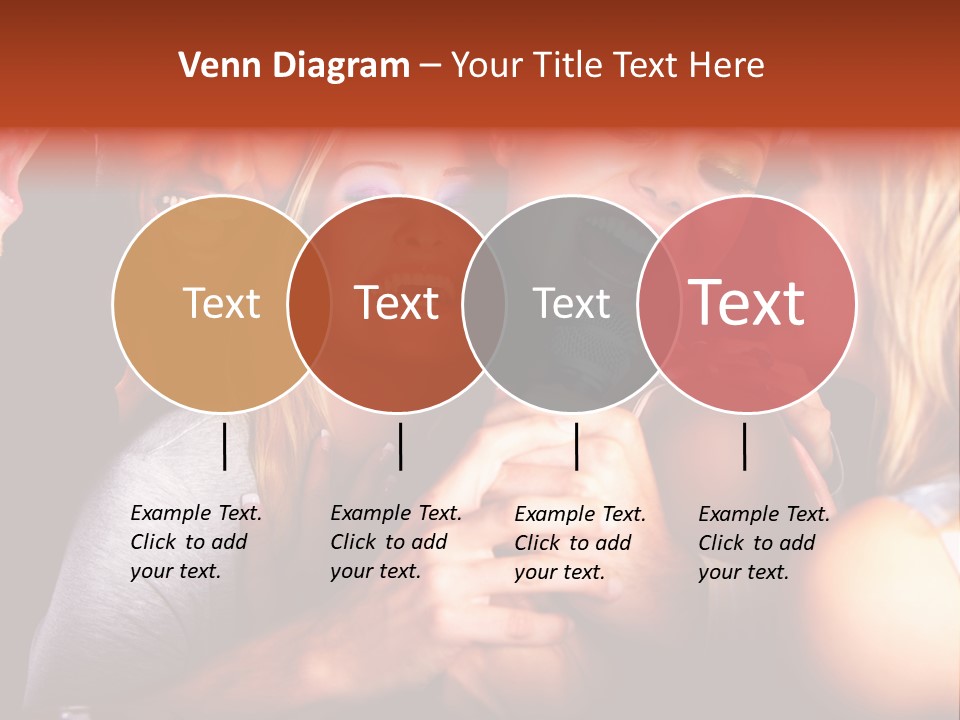 Venn Diagram – Your Title Text Here

Text

Text

Text

Text

Example Text. Click to add your text.

Example Text. Click to add your text.

Example Text. Click to add your text.

Example Text. Click to add your text.